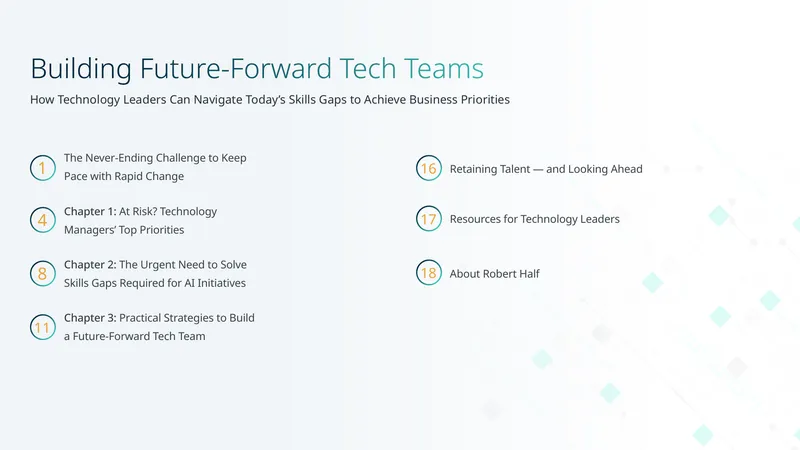 Building Future-Forward Tech Teams

How Technology Leaders Can Navigate Today's Skills Gaps to Achieve Business Priorities

1 The Never-Ending Challenge to Keep Pace with Rapid Change

4 Chapter 1: At Risk? Technology Managers' Top Priorities

8 Chapter 2: The Urgent Need to Solve Skills Gaps Required for AI Initiatives

11 Chapter 3: Practical Strategies to Build a Future-Forward Tech Team

16 Retaining Talent — and Looking Ahead

17 Resources for Technology Leaders

18 About Robert Half